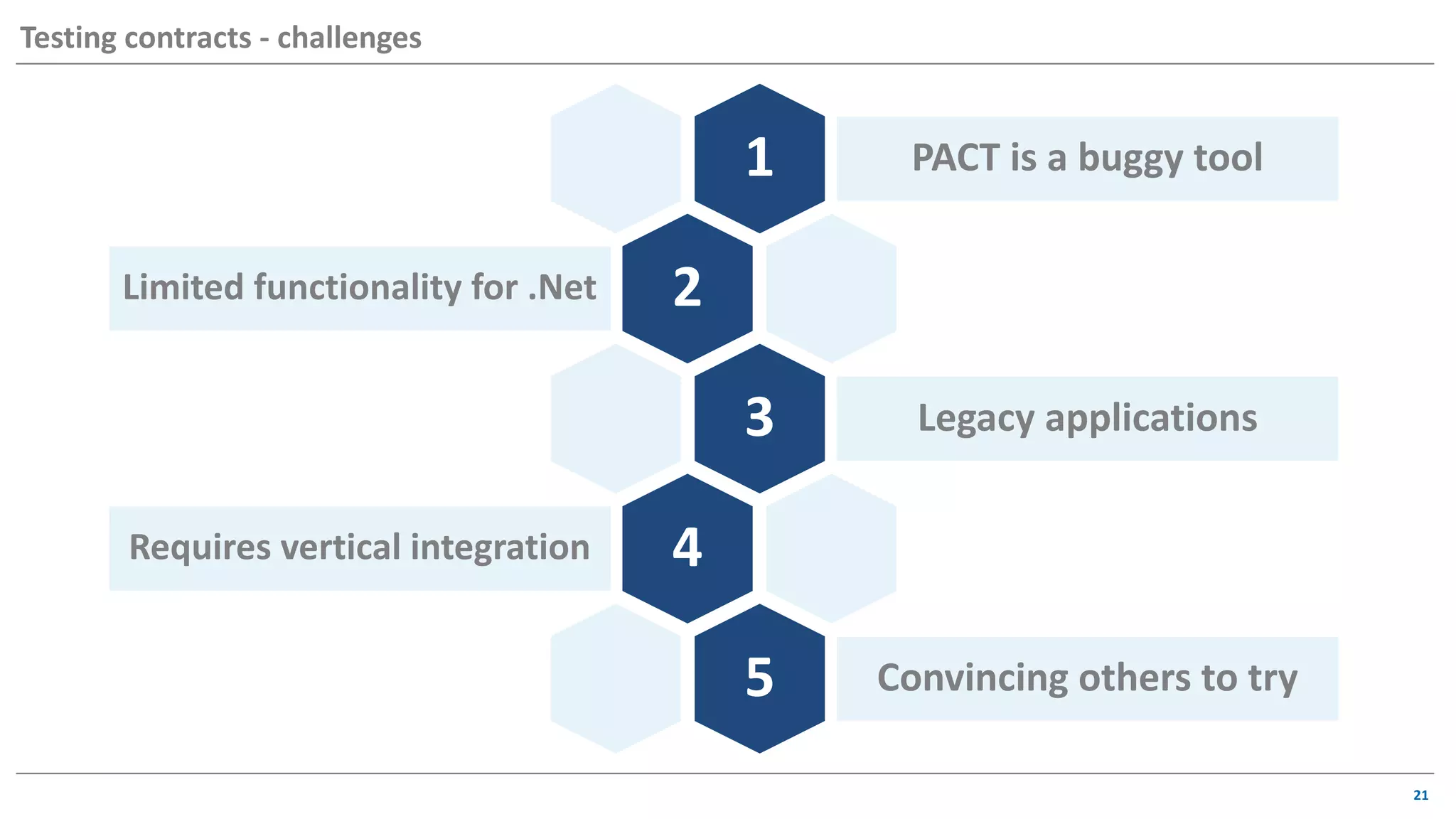 Testing contracts - challenges

1

PACT is a buggy tool

Limited functionality for .Net

2

3

Legacy applications

Requires vertical integration

4

5

Convincing others to try

21